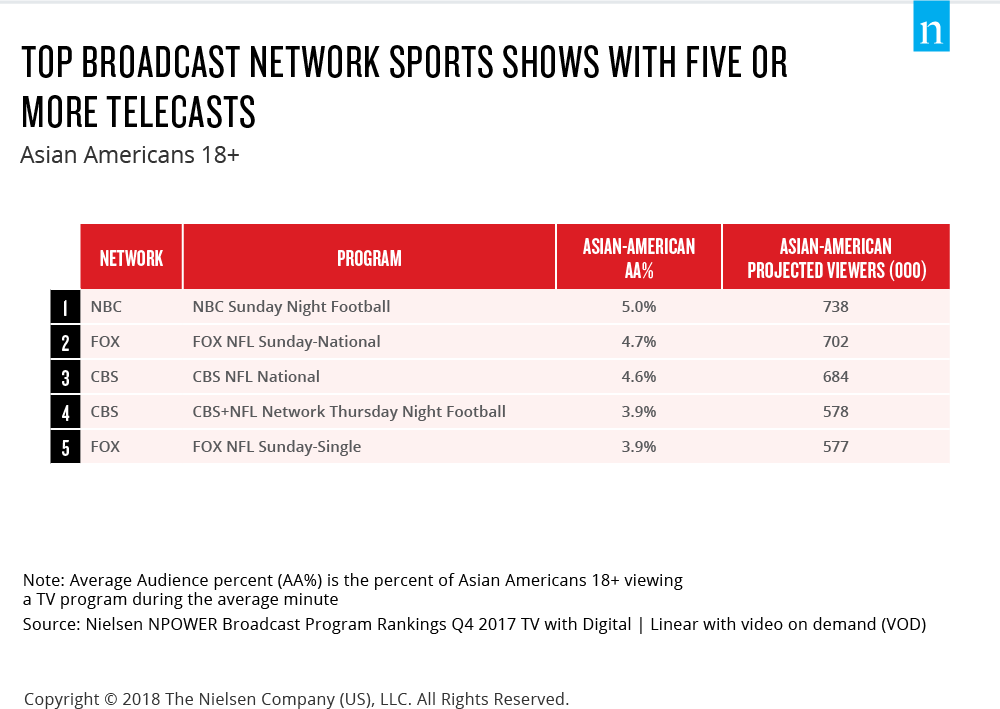 n

TOP BROADCAST NETWORK SPORTS SHOWS WITH FIVE OR MORE TELECASTS

Asian Americans 18+

| | NETWORK | PROGRAM | ASIAN-AMERICAN AA% | ASIAN-AMERICAN PROJECTED VIEWERS (000) |
|---|---|---|---|---|
| 1 | NBC | NBC Sunday Night Football | 5.0% | 738 |
| 2 | FOX | FOX NFL Sunday-National | 4.7% | 702 |
| 3 | CBS | CBS NFL National | 4.6% | 684 |
| 4 | CBS | CBS+NFL Network Thursday Night Football | 3.9% | 578 |
| 5 | FOX | FOX NFL Sunday-Single | 3.9% | 577 |

Note: Average Audience percent (AA%) is the percent of Asian Americans 18+ viewing a TV program during the average minute

Source: Nielsen NPOWER Broadcast Program Rankings Q4 2017 TV with Digital | Linear with video on demand (VOD)

Copyright © 2018 The Nielsen Company (US), LLC. All Rights Reserved.